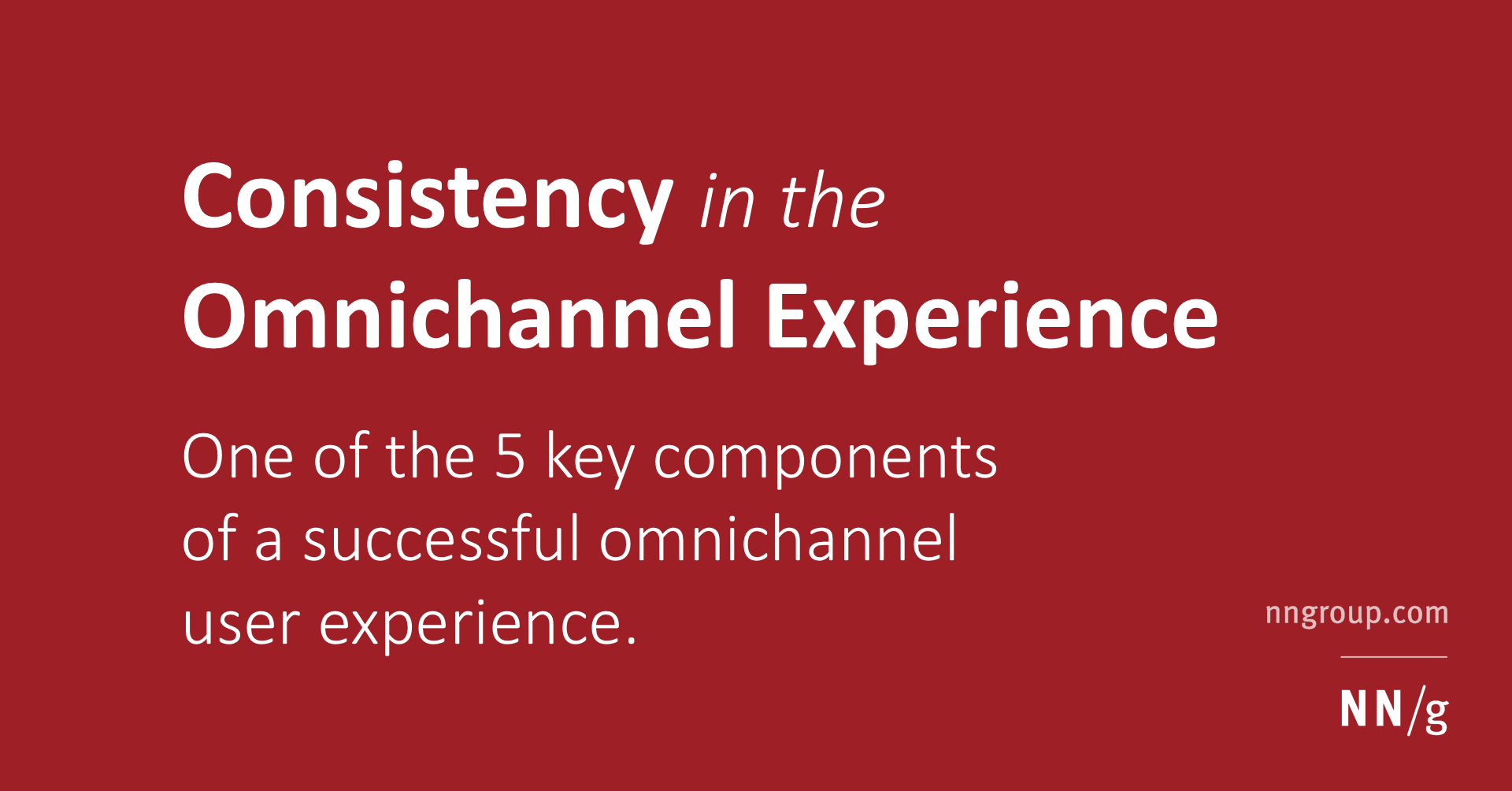 Consistency in the Omnichannel Experience

One of the 5 key components of a successful omnichannel user experience.

nngroup.com

NN/g